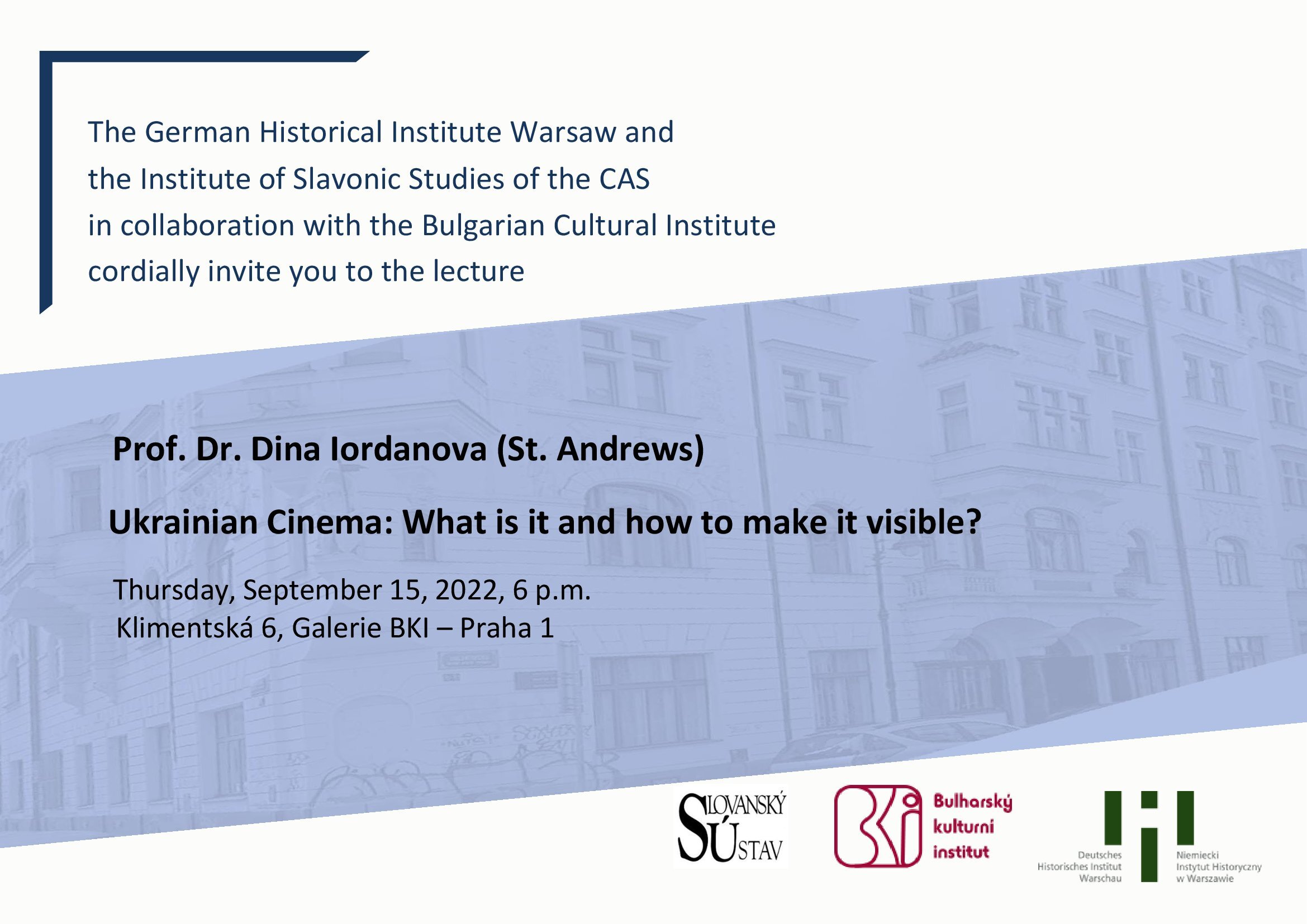 The German Historical Institute Warsaw and the Institute of Slavonic Studies of the CAS in collaboration with the Bulgarian Cultural Institute cordially invite you to the lecture

Prof. Dr. Dina Iordanova (St. Andrews)

Ukrainian Cinema: What is it and how to make it visible?

Thursday, September 15, 2022, 6 p.m.
Klimentská 6, Galerie BKI – Praha 1

SLOVANSKÝ ÚSTAV

BKI Bulharský kulturni institut

Deutsches Historisches Institut Warschau

Niemiecki Instytut Historyczny w Warszawie